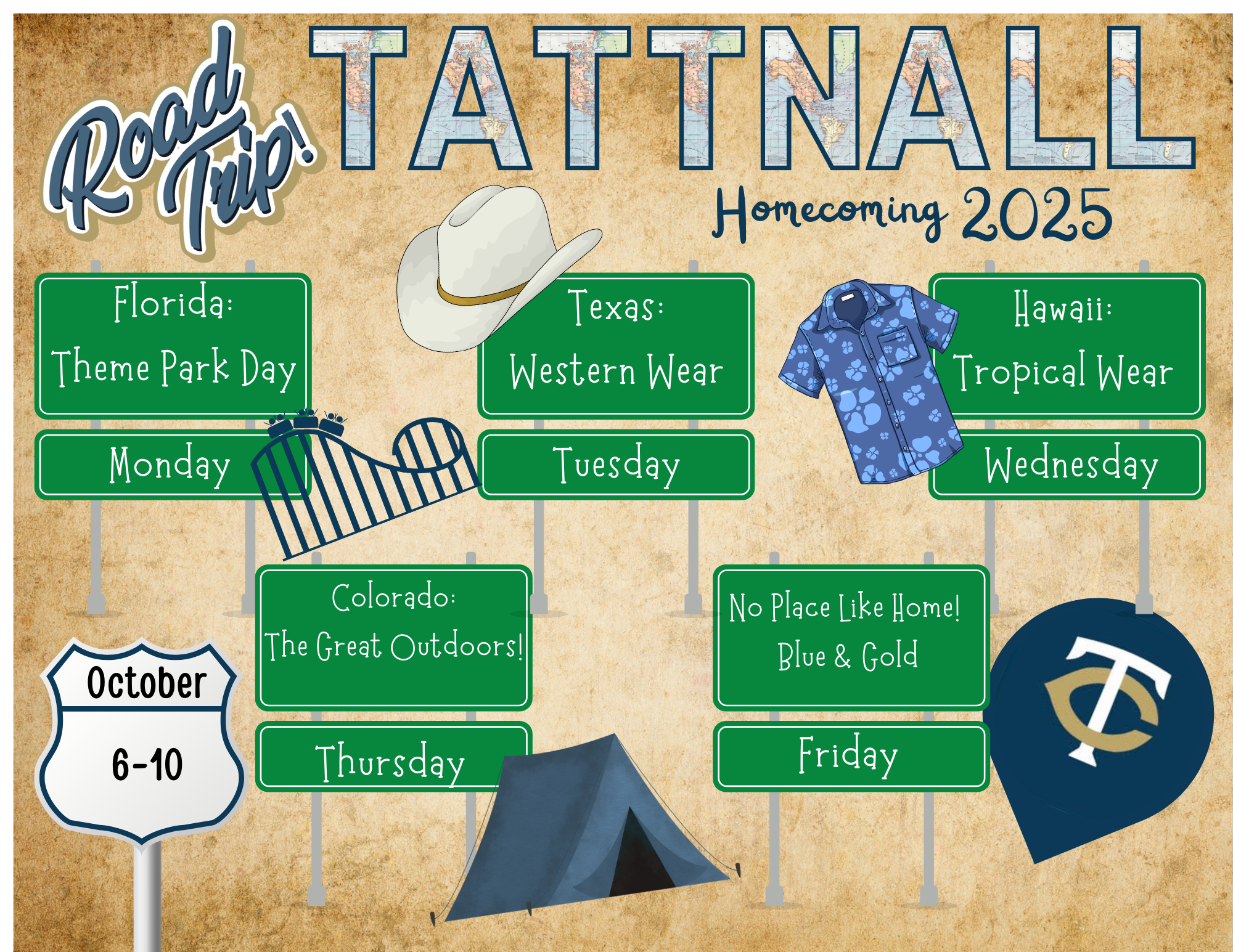 Road Trip!

TATTNALL

Homecoming 2025

Florida:
Theme Park Day

Monday

Texas:
Western Wear

Tuesday

Hawaii:
Tropical Wear

Wednesday

October
6-10

Colorado:
The Great Outdoors!

Thursday

No Place Like Home!
Blue & Gold

Friday

TC